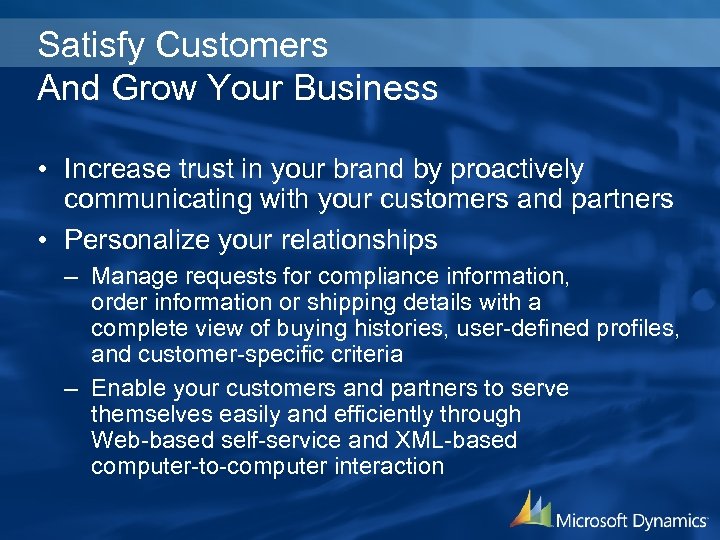 Satisfy Customers
And Grow Your Business

• Increase trust in your brand by proactively communicating with your customers and partners

• Personalize your relationships

– Manage requests for compliance information, order information or shipping details with a complete view of buying histories, user-defined profiles, and customer-specific criteria

– Enable your customers and partners to serve themselves easily and efficiently through Web-based self-service and XML-based computer-to-computer interaction

Microsoft Dynamics